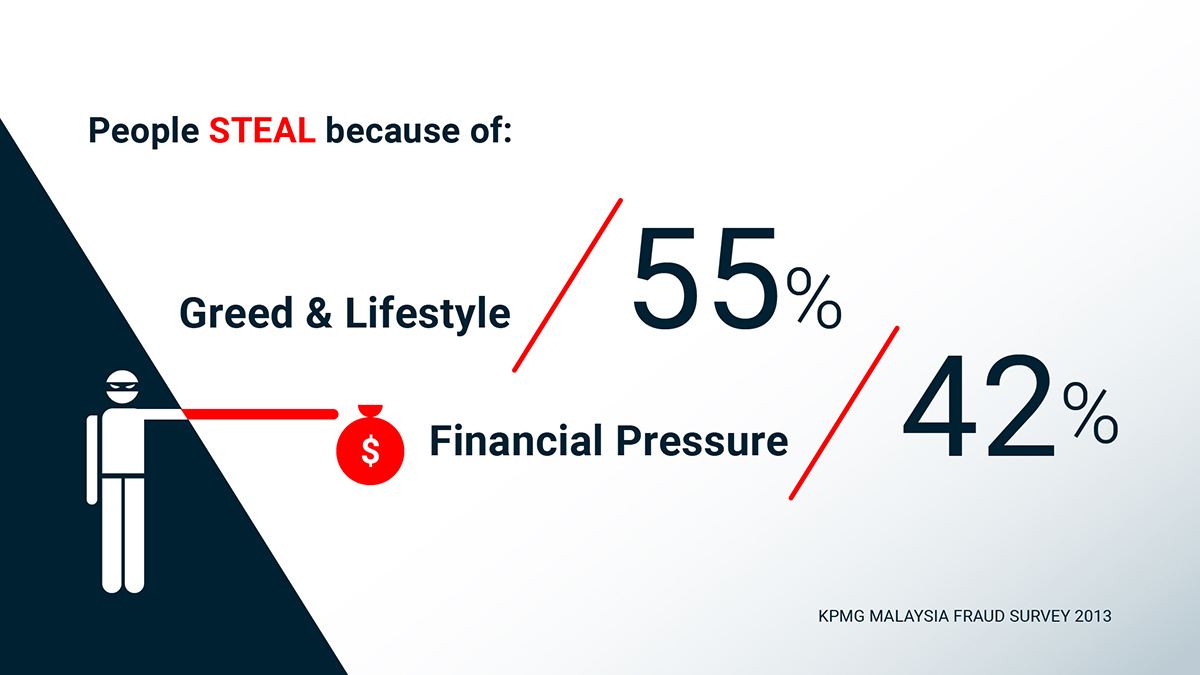 People STEAL because of:

Greed & Lifestyle 55%

$

Financial Pressure 42%

KPMG MALAYSIA FRAUD SURVEY 2013